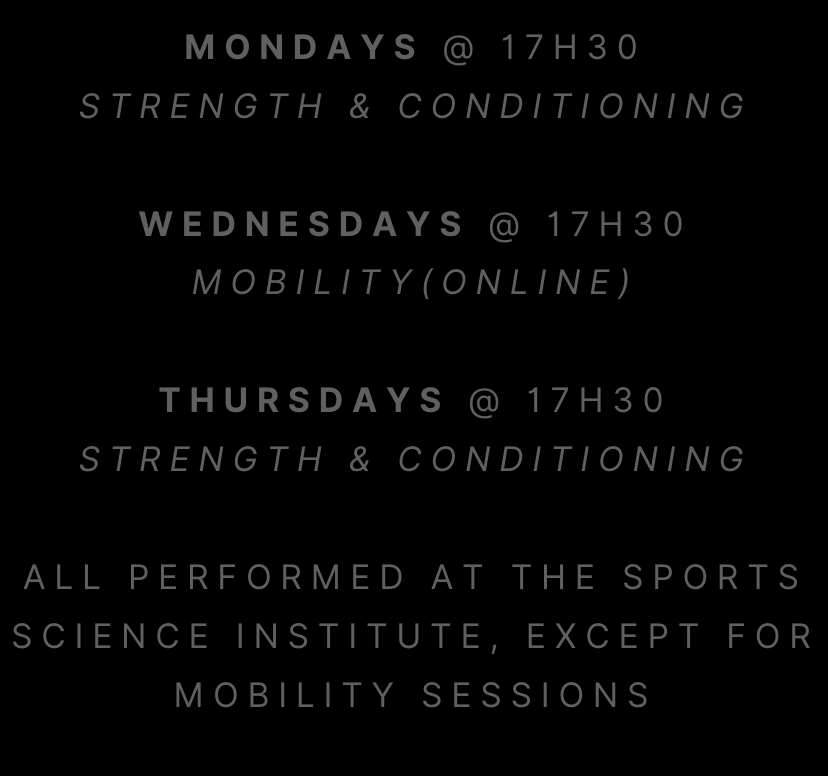 MONDAYS @ 17H30
STRENGTH & CONDITIONING

WEDNESDAYS @ 17H30
MOBILITY(ONLINE)

THURSDAYS @ 17H30
STRENGTH & CONDITIONING

ALL PERFORMED AT THE SPORTS SCIENCE INSTITUTE, EXCEPT FOR MOBILITY SESSIONS